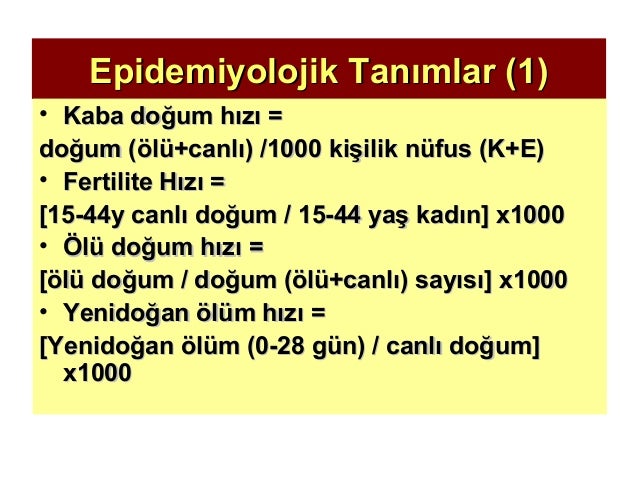 Epidemiyolojik Tanımlar (1)

• Kaba doğum hızı =
doğum (ölü+canlı) /1000 kişilik nüfus (K+E)

• Fertilite Hızı =
[15-44y canlı doğum / 15-44 yaş kadın] x1000

• Ölü doğum hızı =
[ölü doğum / doğum (ölü+canlı) sayısı] x1000

• Yenidoğan ölüm hızı =
[Yenidoğan ölüm (0-28 gün) / canlı doğum] x1000